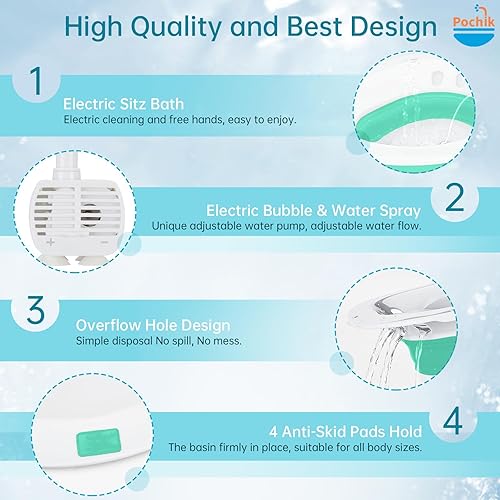 High Quality and Best Design

Pochik

1

Electric Sitz Bath

Electric cleaning and free hands, easy to enjoy.

2

Electric Bubble & Water Spray

Unique adjustable water pump, adjustable water flow.

3

Overflow Hole Design

Simple disposal No spill, No mess.

4

4 Anti-Skid Pads Hold

The basin firmly in place, suitable for all body sizes.